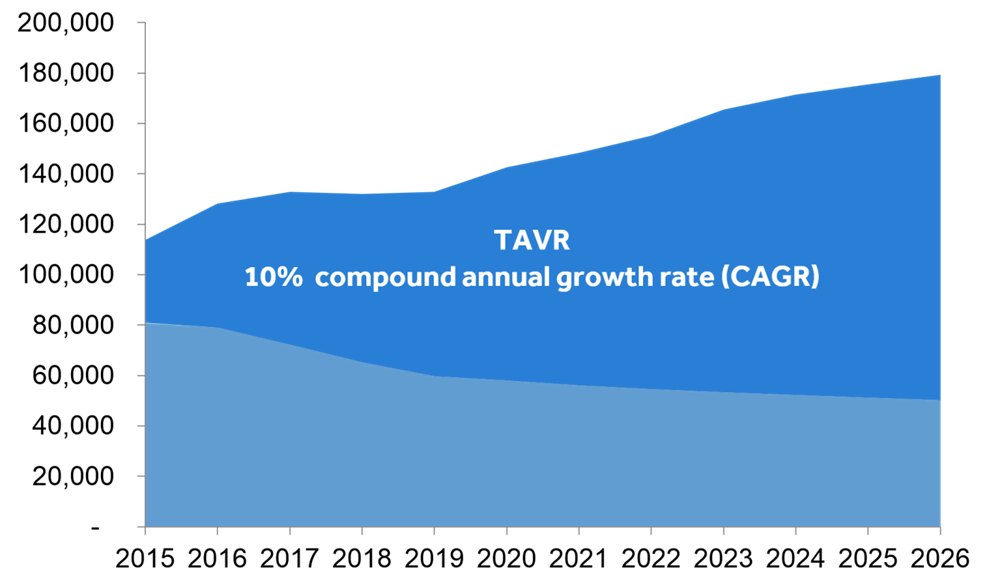 200,000
180,000
160,000
140,000
120,000
100,000
80,000
60,000
40,000
20,000
-

TAVR
10% compound annual growth rate (CAGR)

2015 2016 2017 2018 2019 2020 2021 2022 2023 2024 2025 2026